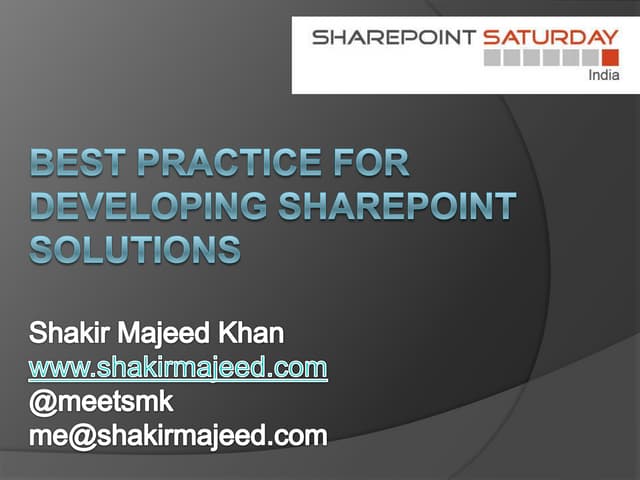 SHAREPOINT SATURDAY
India

BEST PRACTICE FOR DEVELOPING SHAREPOINT SOLUTIONS

Shakir Majeed Khan
www.shakirmajeed.com
@meetsmk
me@shakirmajeed.com